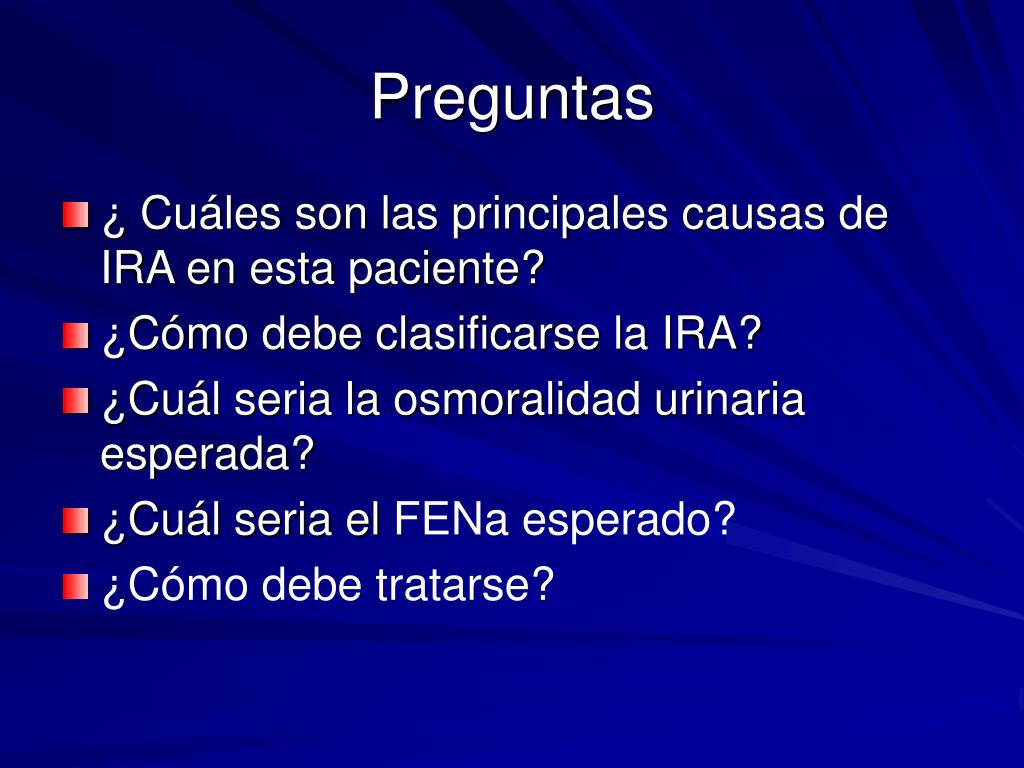 Preguntas

¿ Cuáles son las principales causas de IRA en esta paciente?

¿Cómo debe clasificarse la IRA?

¿Cuál seria la osmoralidad urinaria esperada?

¿Cuál seria el FENa esperado?

¿Cómo debe tratarse?